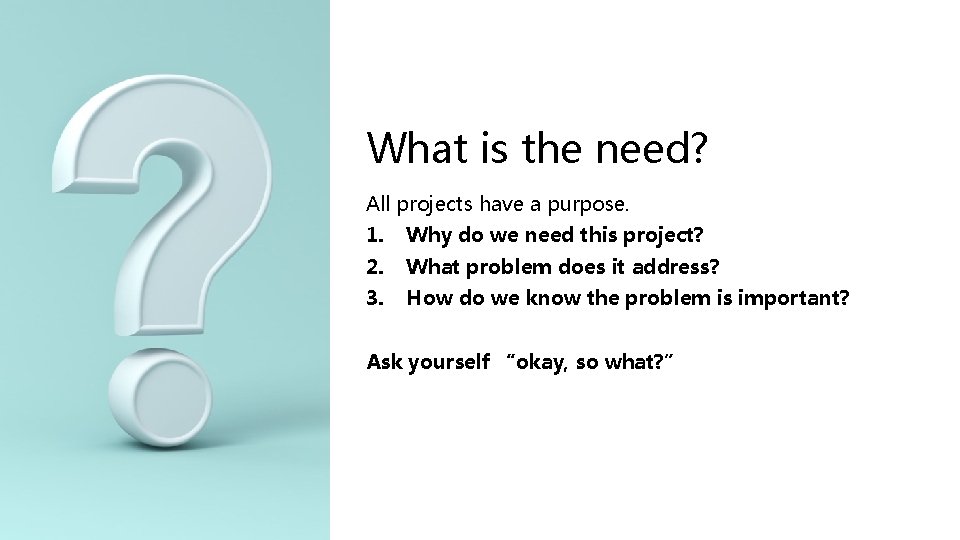 What is the need?

All projects have a purpose.

1. Why do we need this project?
2. What problem does it address?
3. How do we know the problem is important?

Ask yourself "okay, so what?"